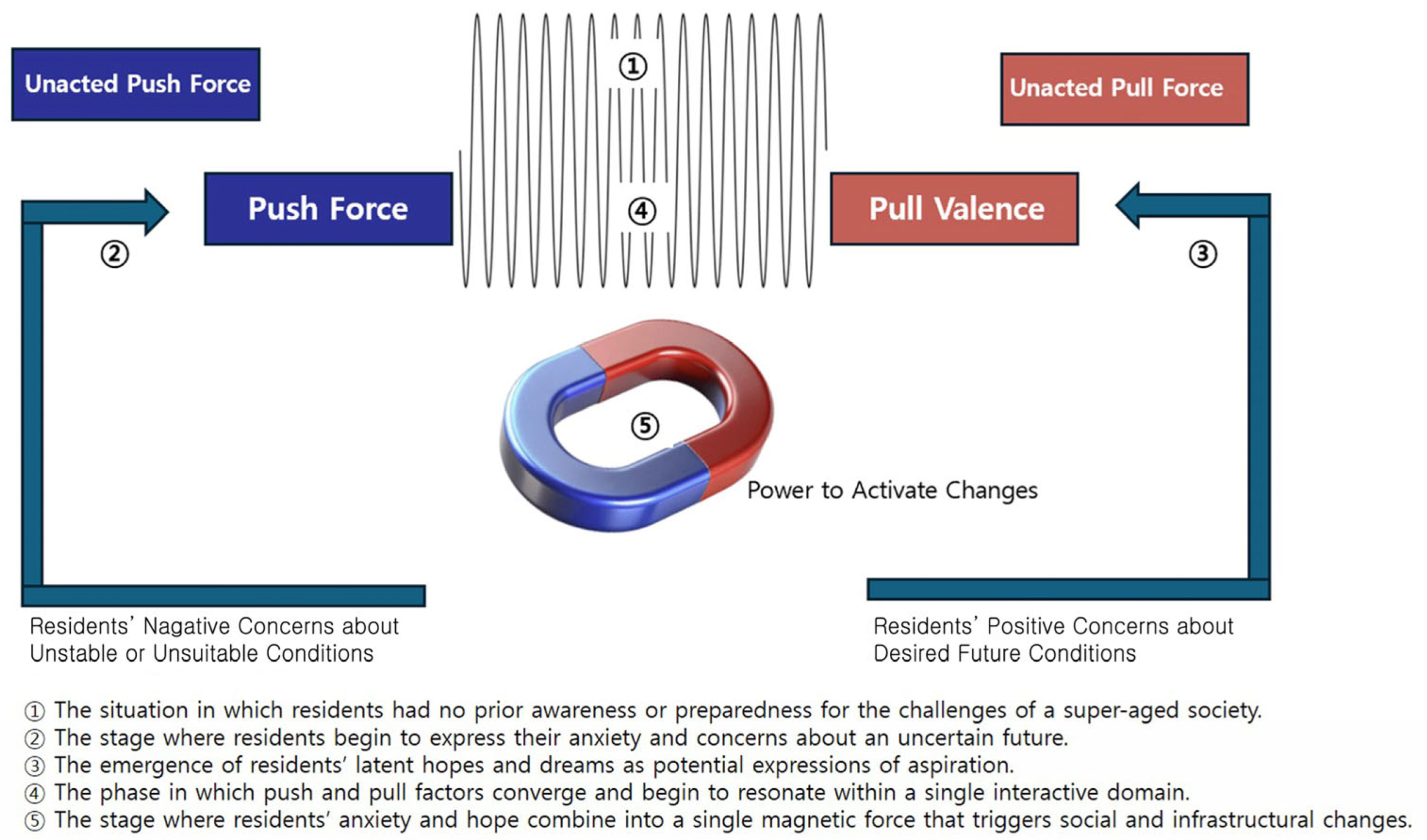 Unacted Push Force

①

Unacted Pull Force

Push Force

④

Pull Valence

②

③

⑤

Power to Activate Changes

Residents' Nagative Concerns about Unstable or Unsuitable Conditions

Residents' Positive Concerns about Desired Future Conditions

① The situation in which residents had no prior awareness or preparedness for the challenges of a super-aged society.
② The stage where residents begin to express their anxiety and concerns about an uncertain future.
③ The emergence of residents' latent hopes and dreams as potential expressions of aspiration.
④ The phase in which push and pull factors converge and begin to resonate within a single interactive domain.
⑤ The stage where residents' anxiety and hope combine into a single magnetic force that triggers social and infrastructural changes.